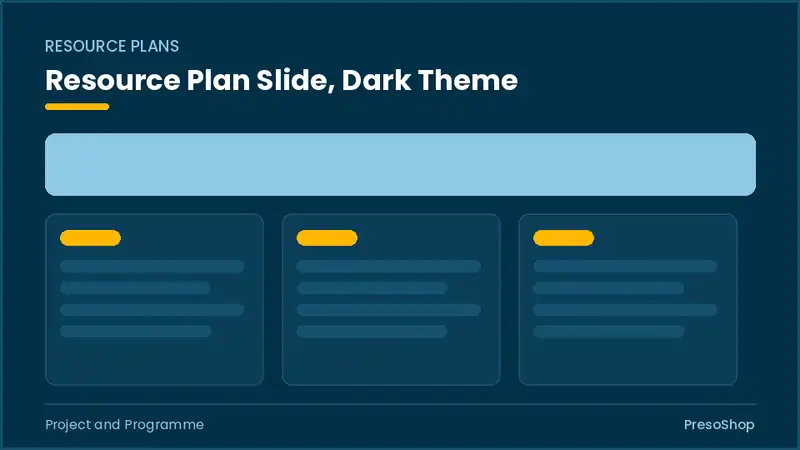 RESOURCE PLANS

Resource Plan Slide, Dark Theme

Project and Programme

PresoShop